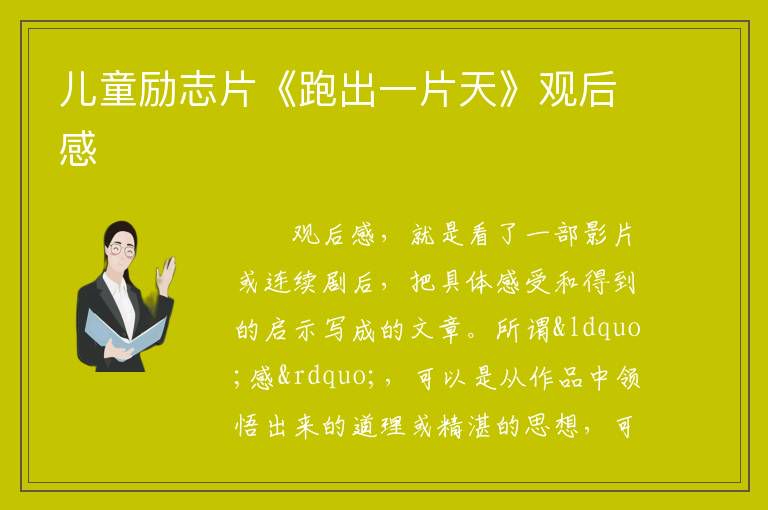 儿童励志片《跑出一片天》观后感

观后感，就是看了一部影片或连续剧后，把具体感受和得到的启示写成的文章。所谓&ldquo;感&rdquo;，可以是从作品中领悟出来的道理或精湛的思想，可